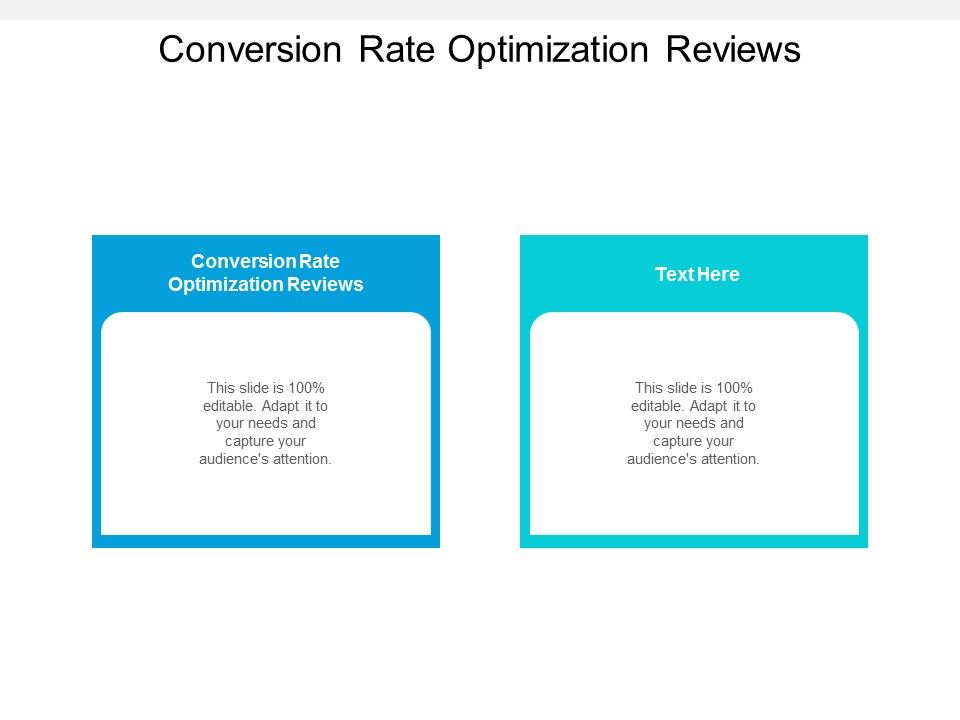 Conversion Rate Optimization Reviews

Conversion Rate Optimization Reviews

This slide is 100% editable. Adapt it to your needs and capture your audience's attention.

Text Here

This slide is 100% editable. Adapt it to your needs and capture your audience's attention.